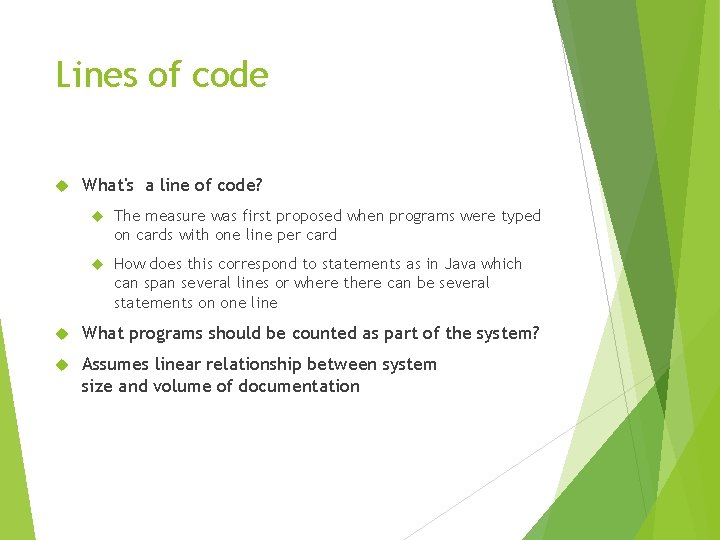 Lines of code

What's  a line of code?

The measure was first proposed when programs were typed on cards with one line per card

How does this correspond to statements as in Java which can span several lines or where there can be several statements on one line

What programs should be counted as part of the system?

Assumes linear relationship between system size and volume of documentation